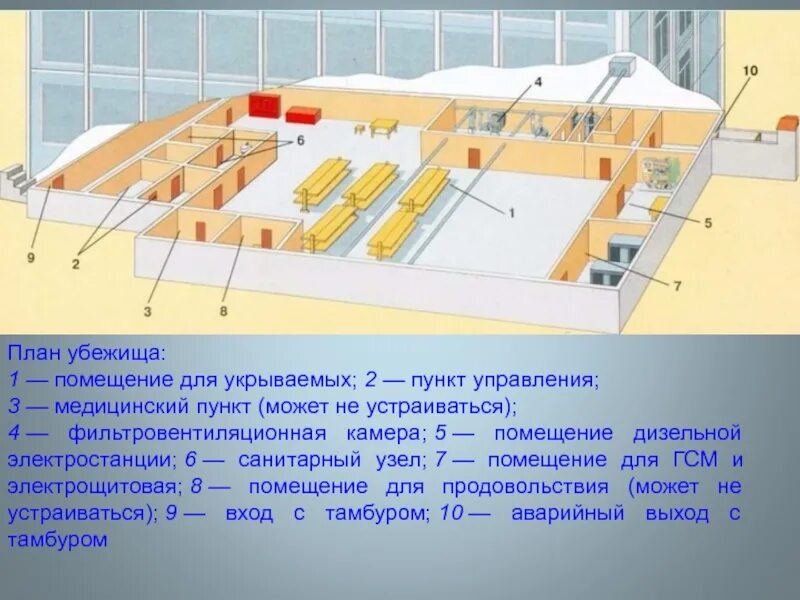 4

10

6

1

5

9

2

7

3

8

План убежища:
1 — помещение для укрываемых; 2 — пункт управления;
3 — медицинский пункт (может не устраиваться);
4 — фильтровентиляционная камера; 5 — помещение дизельной электростанции; 6 — санитарный узел; 7 — помещение для ГСМ и электрощитовая; 8 — помещение для продовольствия (может не устраиваться); 9 — вход с тамбуром; 10 — аварийный выход с тамбуром